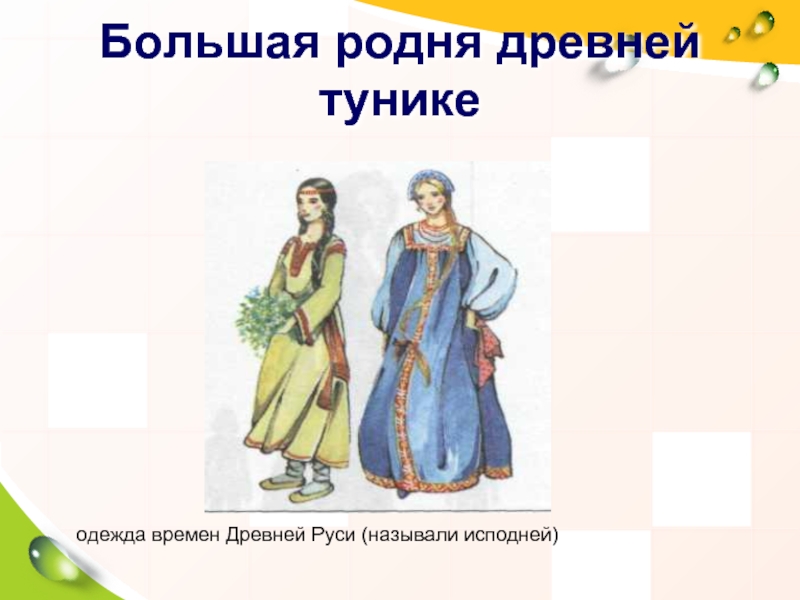 Большая родня древней тунике

одежда времен Древней Руси (называли исподней)